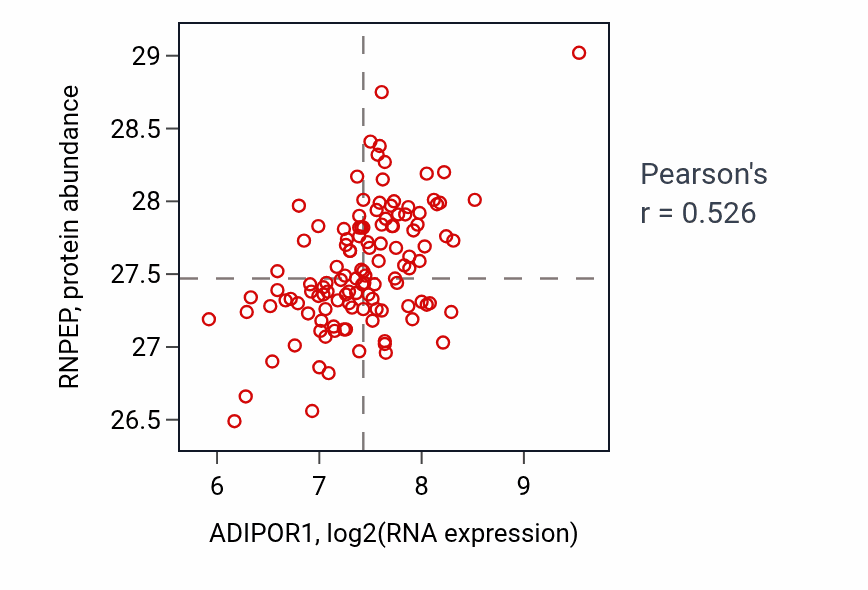 RNPEP, protein abundance

29
28.5
28
27.5
27
26.5

6
7
8
9

ADIPOR1, log2(RNA expression)

Pearson's
r = 0.526